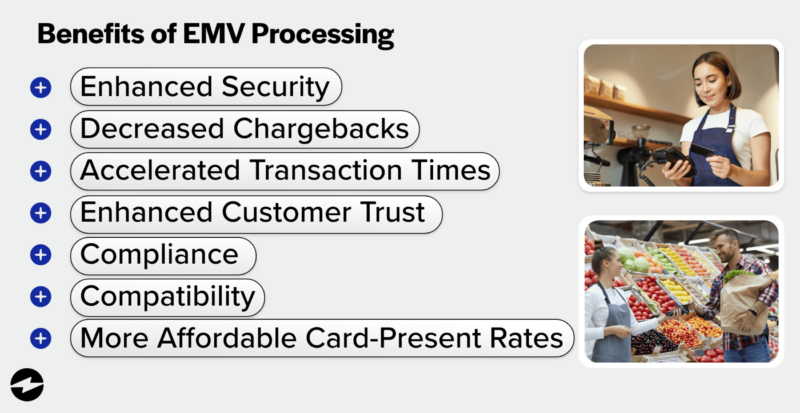 Benefits of EMV Processing

Enhanced Security
Decreased Chargebacks
Accelerated Transaction Times
Enhanced Customer Trust
Compliance
Compatibility
More Affordable Card-Present Rates